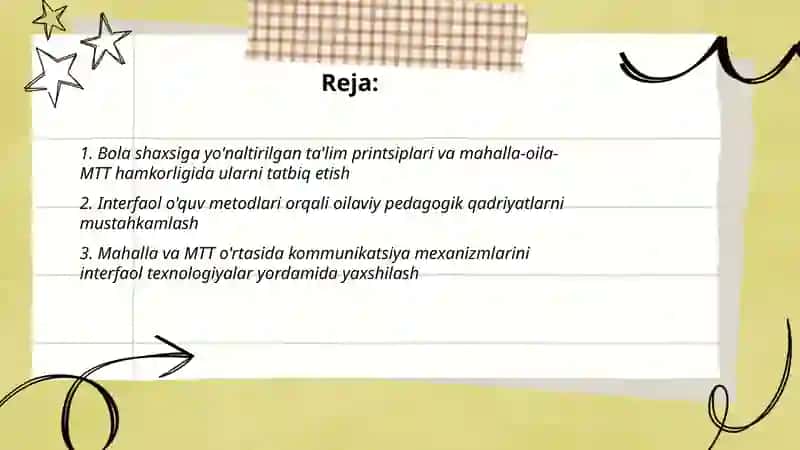 Reja:

1. Bola shaxsiga yo'naltirilgan ta'lim printsiplari va mahalla-oila-MTT hamkorligida ularni tatbiq etish

2. Interfaol o'quv metodlari orqali oilaviy pedagogik qadriyatlarni mustahkamlash

3. Mahalla va MTT o'rtasida kommunikatsiya mexanizmlarini interfaol texnologiyalar yordamida yaxshilash